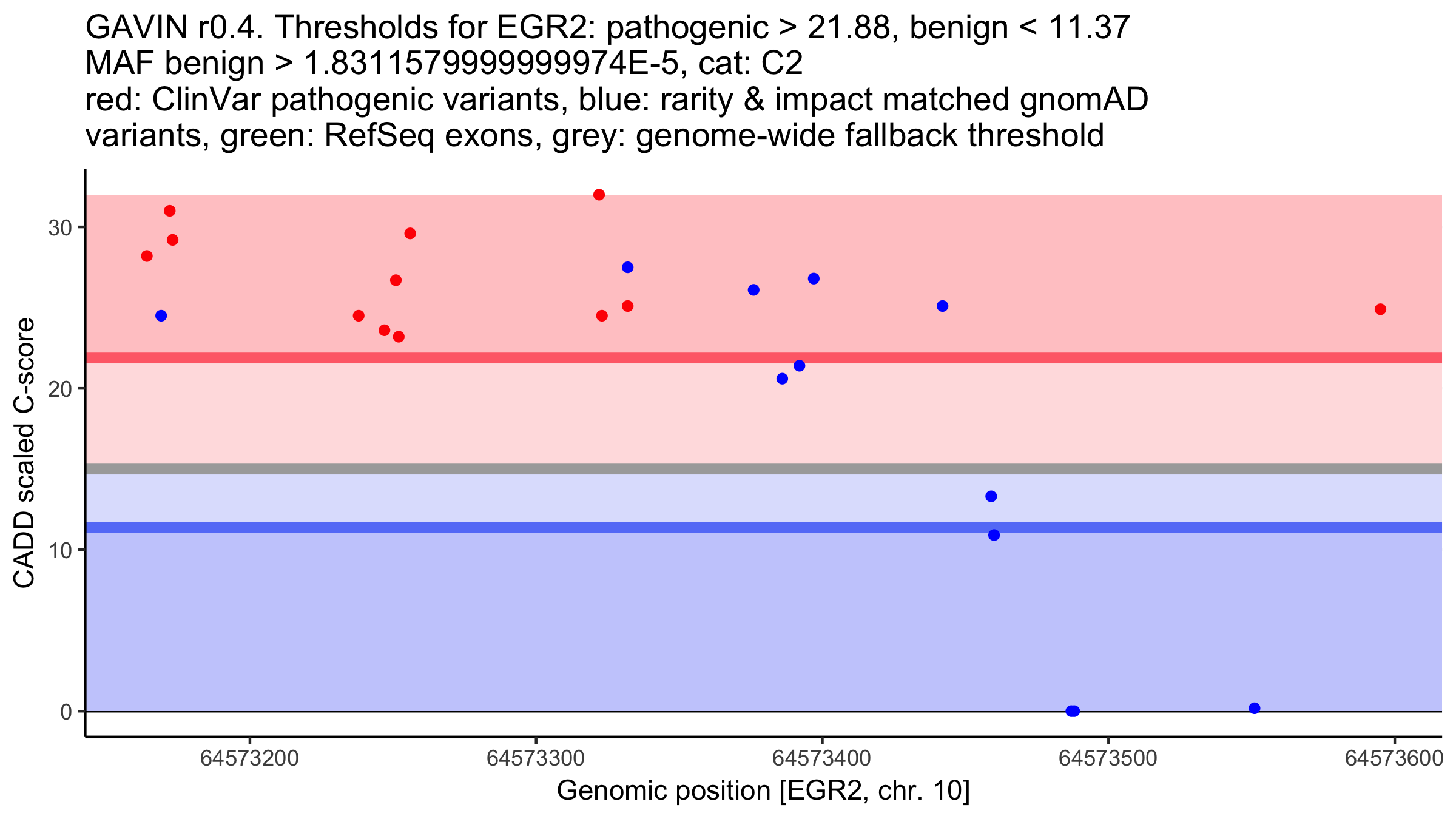 GAVIN r0.4. Thresholds for EGR2: pathogenic > 21.88, benign < 11.37
MAF benign > 1.8311579999999974E-5, cat: C2
red: ClinVar pathogenic variants, blue: rarity & impact matched gnomAD variants, green: RefSeq exons, grey: genome-wide fallback threshold

CADD scaled C-score

30
20
10
0

64573200
64573300
64573400
64573500
64573600

Genomic position [EGR2, chr. 10]